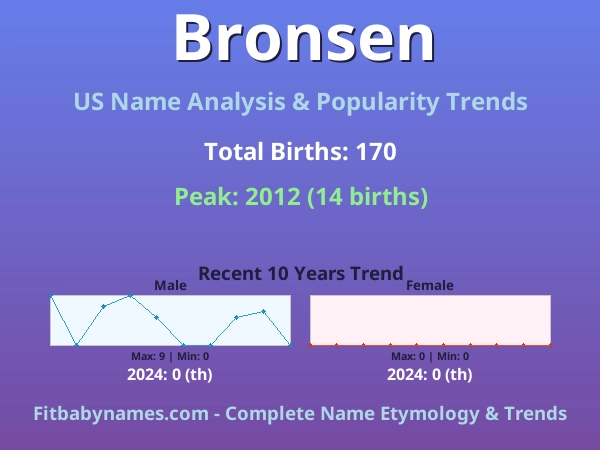 Bronsen

US Name Analysis & Popularity Trends

Total Births: 170

Peak: 2012 (14 births)

Recent 10 Years Trend

Male

Max: 9 | Min: 0

2024: 0 (th)

Female

Max: 0 | Min: 0

2024: 0 (th)

Fitbabynames.com - Complete Name Etymology & Trends